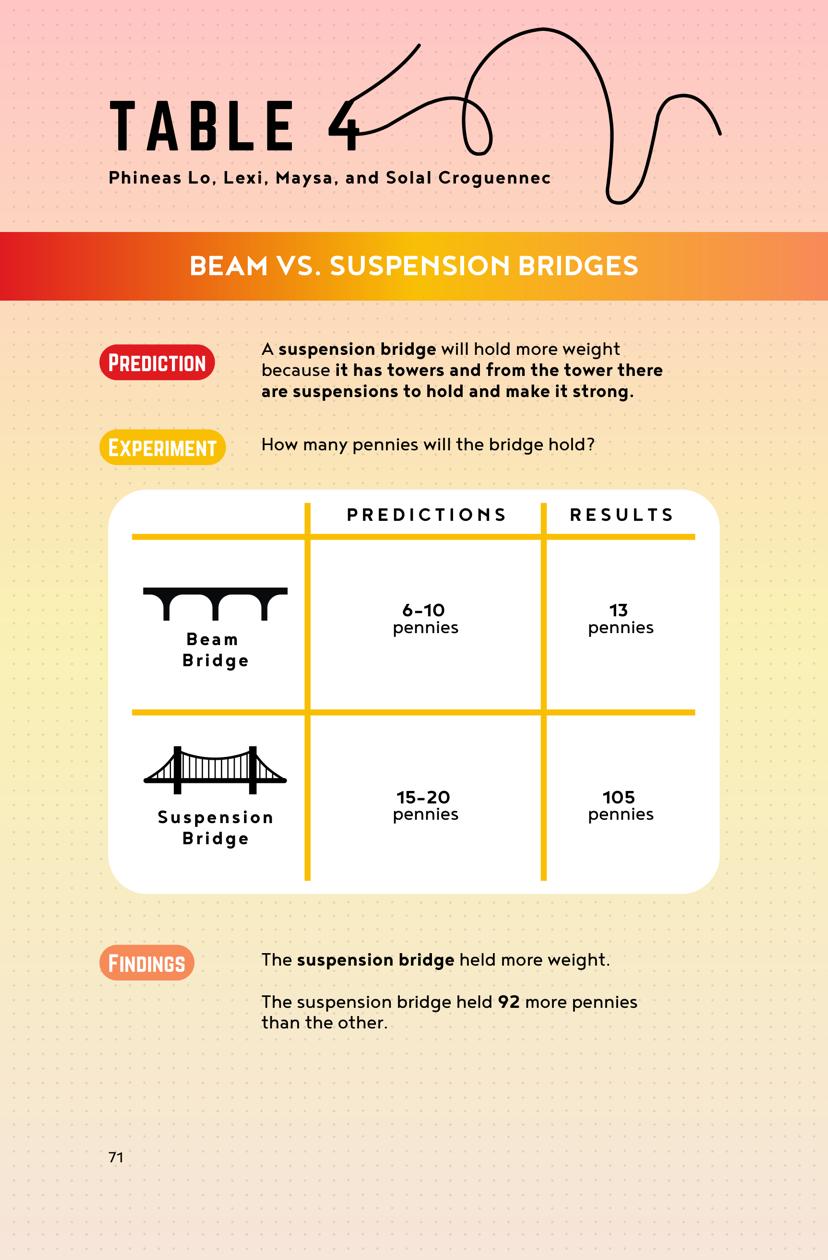 TABLE 4

Phineas Lo, Lexi, Maysa, and Solal Croguennec

BEAM VS. SUSPENSION BRIDGES

PREDICTION

A suspension bridge will hold more weight because it has towers and from the tower there are suspensions to hold and make it strong.

EXPERIMENT

How many pennies will the bridge hold?

| | PREDICTIONS | RESULTS |
|---|---|---|
| Beam Bridge | 6-10 pennies | 13 pennies |
| Suspension Bridge | 15-20 pennies | 105 pennies |

FINDINGS

The suspension bridge held more weight.

The suspension bridge held 92 more pennies than the other.

71